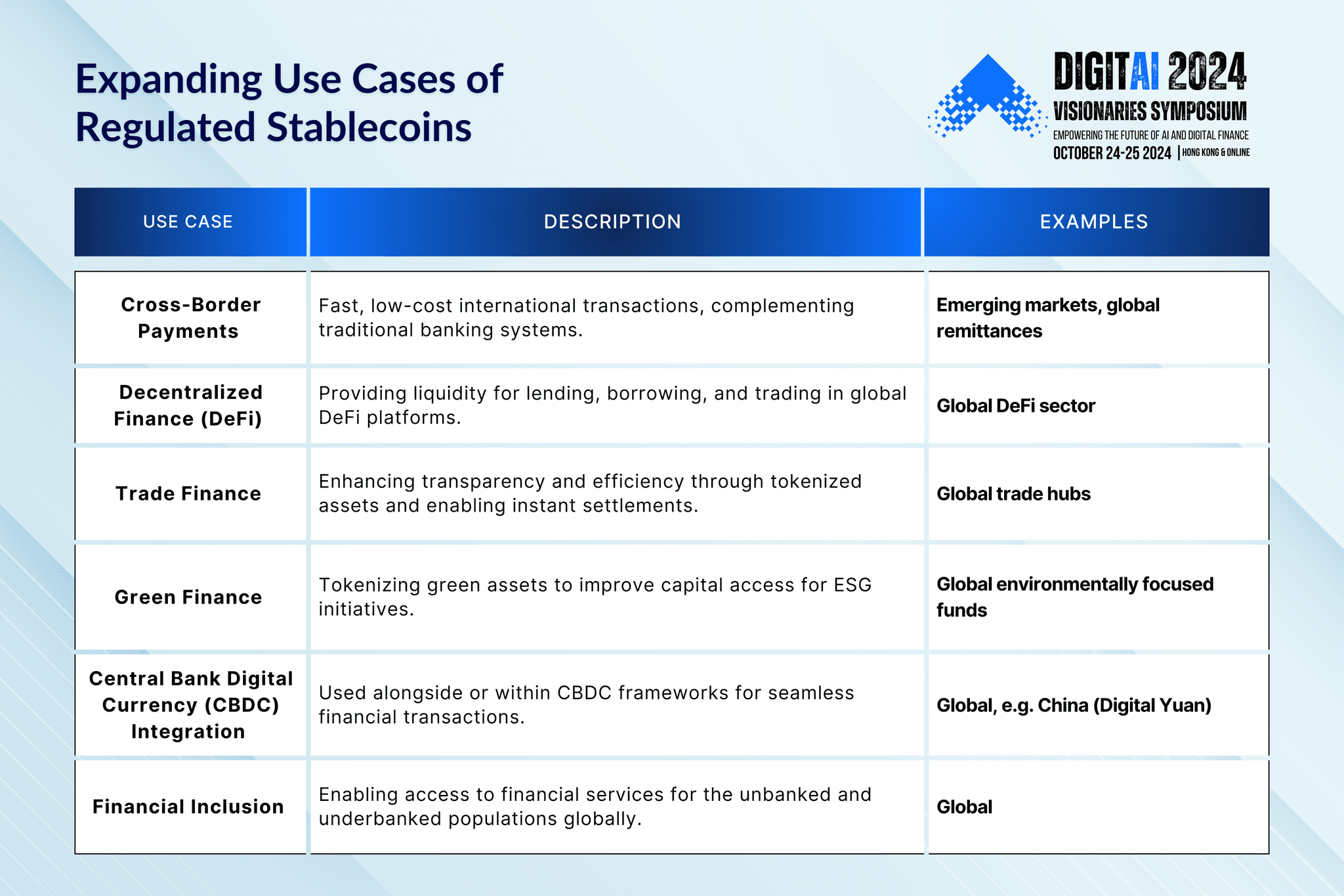 Expanding Use Cases of Regulated Stablecoins

DIGITAI 2024
VISIONARIES SYMPOSIUM
EMPOWERING THE FUTURE OF AI AND DIGITAL FINANCE
OCTOBER 24-25 2024 | HONG KONG & ONLINE

| USE CASE | DESCRIPTION | EXAMPLES |
|---|---|---|
| Cross-Border Payments | Fast, low-cost international transactions, complementing traditional banking systems. | Emerging markets, global remittances |
| Decentralized Finance (DeFi) | Providing liquidity for lending, borrowing, and trading in global DeFi platforms. | Global DeFi sector |
| Trade Finance | Enhancing transparency and efficiency through tokenized assets and enabling instant settlements. | Global trade hubs |
| Green Finance | Tokenizing green assets to improve capital access for ESG initiatives. | Global environmentally focused funds |
| Central Bank Digital Currency (CBDC) Integration | Used alongside or within CBDC frameworks for seamless financial transactions. | Global, e.g. China (Digital Yuan) |
| Financial Inclusion | Enabling access to financial services for the unbanked and underbanked populations globally. | Global |